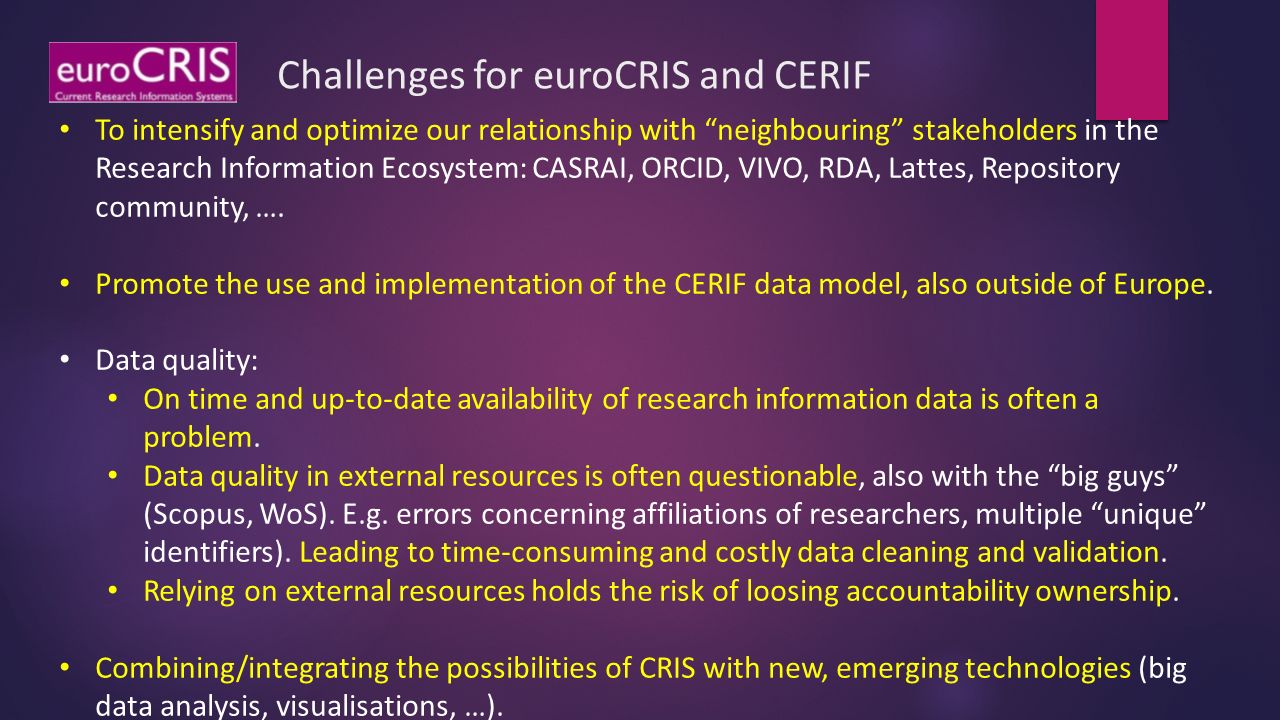 euroCRIS
Current Research Information Systems

Challenges for euroCRIS and CERIF

• To intensify and optimize our relationship with “neighbouring” stakeholders in the Research Information Ecosystem: CASRAI, ORCID, VIVO, RDA, Lattes, Repository community, ….

• Promote the use and implementation of the CERIF data model, also outside of Europe.

• Data quality:
 • On time and up-to-date availability of research information data is often a problem.
 • Data quality in external resources is often questionable, also with the “big guys” (Scopus, WoS). E.g. errors concerning affiliations of researchers, multiple “unique” identifiers). Leading to time-consuming and costly data cleaning and validation.
 • Relying on external resources holds the risk of loosing accountability ownership.

• Combining/integrating the possibilities of CRIS with new, emerging technologies (big data analysis, visualisations, …).